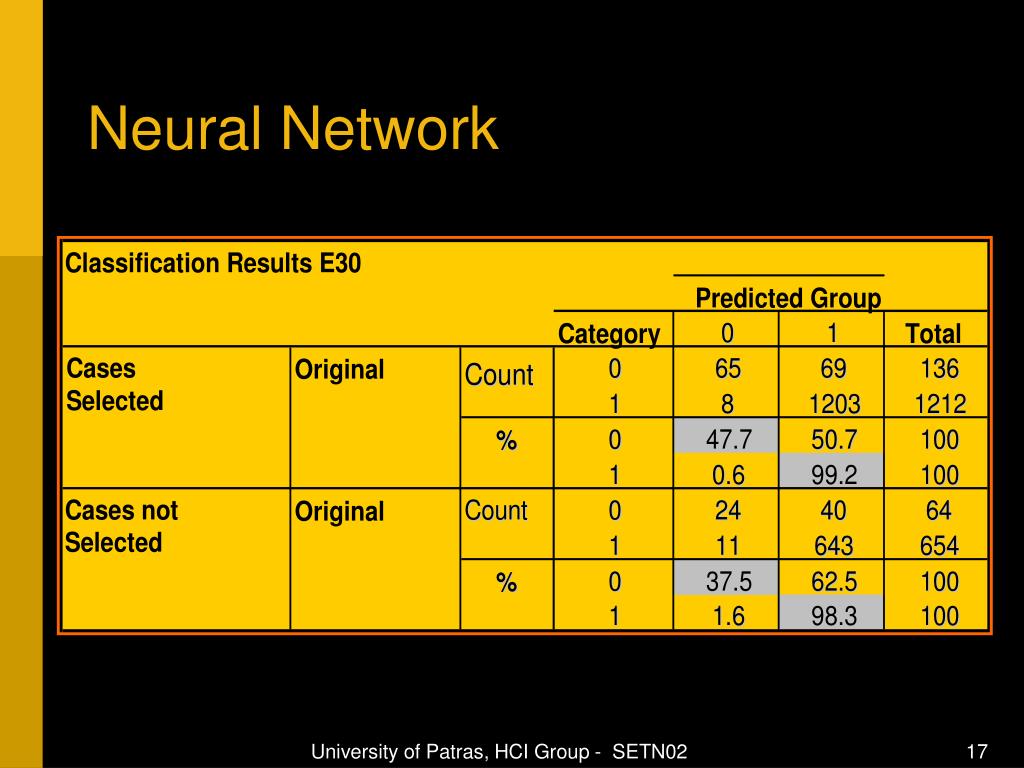 Neural Network

| Classification Results E30 | | | | Predicted Group | | |
|---|---|---|---|---|---|---|
| | | | Category | 0 | 1 | Total |
| Cases Selected | Original | Count | 0 | 65 | 69 | 136 |
| | | | 1 | 8 | 1203 | 1212 |
| | | % | 0 | 47.7 | 50.7 | 100 |
| | | | 1 | 0.6 | 99.2 | 100 |
| Cases not Selected | Original | Count | 0 | 24 | 40 | 64 |
| | | | 1 | 11 | 643 | 654 |
| | | % | 0 | 37.5 | 62.5 | 100 |
| | | | 1 | 1.6 | 98.3 | 100 |

University of Patras, HCI Group - SETN02

17